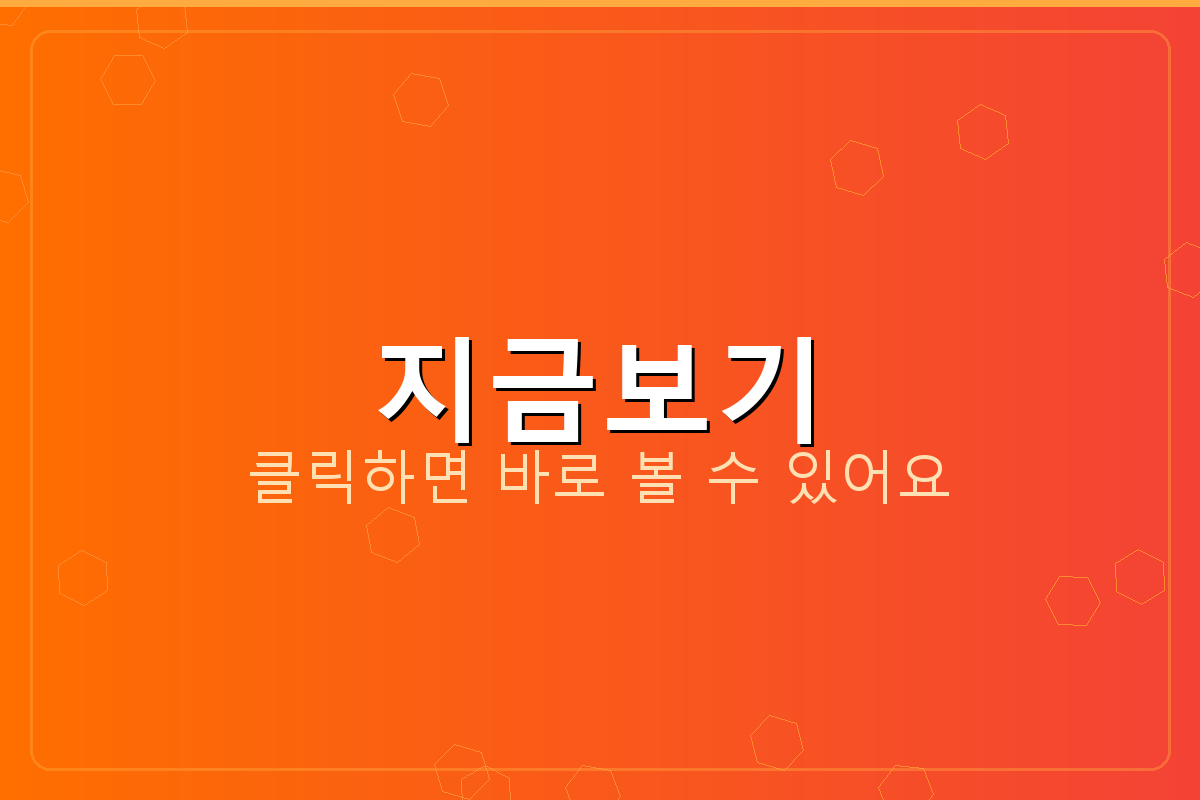 지금보기
클릭하면 바로 볼 수 있어요